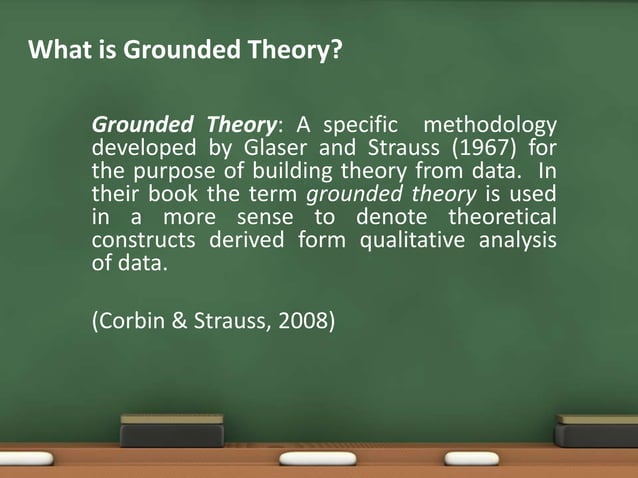 What is Grounded Theory?

Grounded Theory: A specific methodology developed by Glaser and Strauss (1967) for the purpose of building theory from data. In their book the term grounded theory is used in a more sense to denote theoretical constructs derived form qualitative analysis of data.

(Corbin & Strauss, 2008)